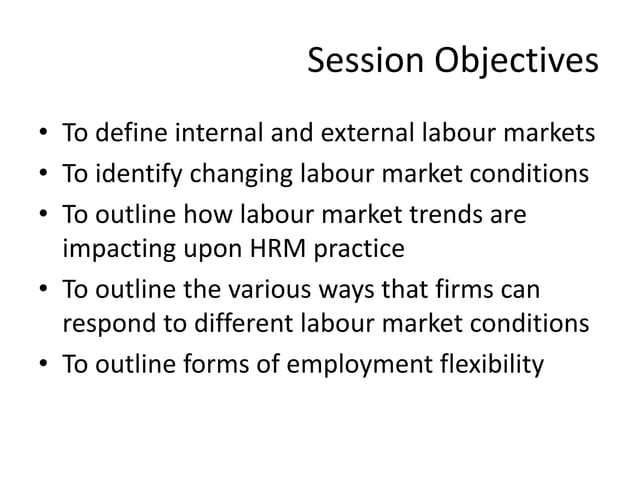 Session Objectives

• To define internal and external labour markets
• To identify changing labour market conditions
• To outline how labour market trends are impacting upon HRM practice
• To outline the various ways that firms can respond to different labour market conditions
• To outline forms of employment flexibility